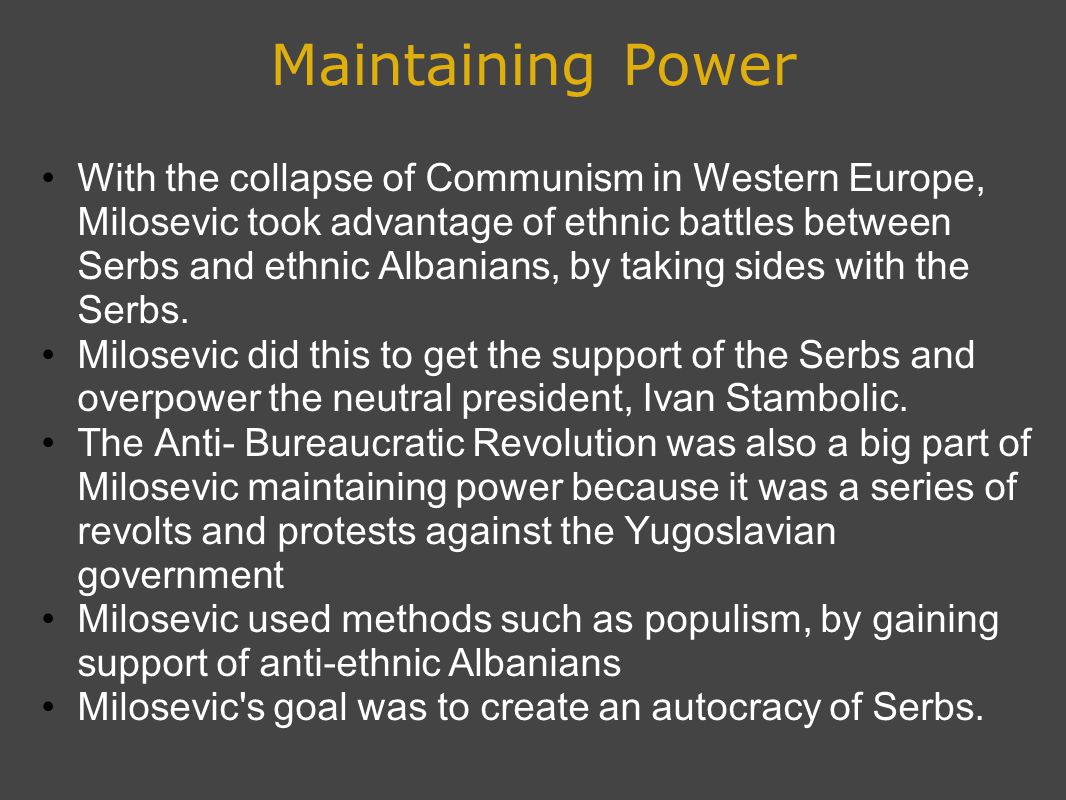 Maintaining Power

• With the collapse of Communism in Western Europe, Milosevic took advantage of ethnic battles between Serbs and ethnic Albanians, by taking sides with the Serbs.
• Milosevic did this to get the support of the Serbs and overpower the neutral president, Ivan Stambolic.
• The Anti- Bureaucratic Revolution was also a big part of Milosevic maintaining power because it was a series of revolts and protests against the Yugoslavian government
• Milosevic used methods such as populism, by gaining support of anti-ethnic Albanians
• Milosevic's goal was to create an autocracy of Serbs.